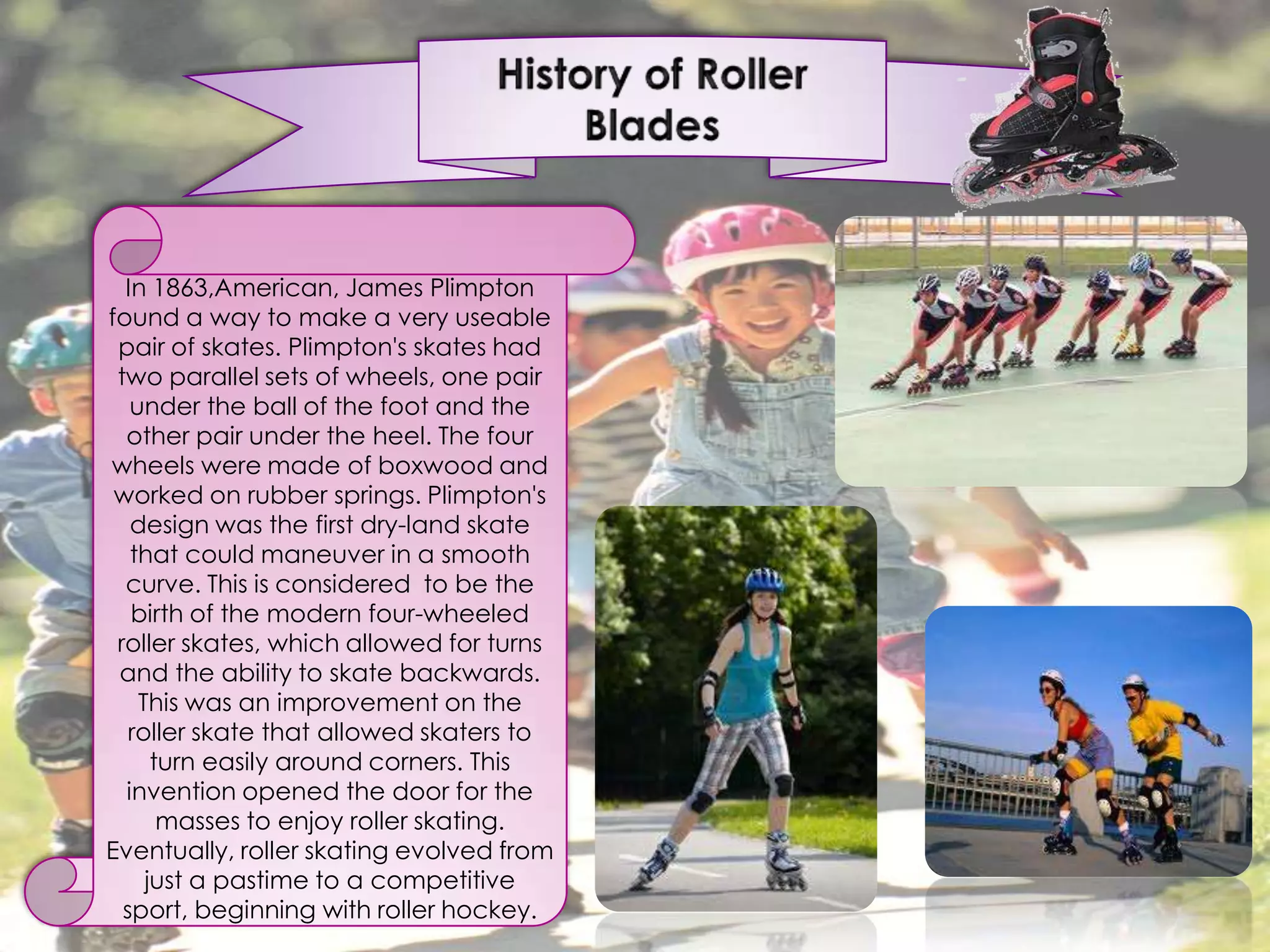 History of Roller Blades

In 1863,American, James Plimpton found a way to make a very useable pair of skates. Plimpton's skates had two parallel sets of wheels, one pair under the ball of the foot and the other pair under the heel. The four wheels were made of boxwood and worked on rubber springs. Plimpton's design was the first dry-land skate that could maneuver in a smooth curve. This is considered  to be the birth of the modern four-wheeled roller skates, which allowed for turns and the ability to skate backwards. This was an improvement on the roller skate that allowed skaters to turn easily around corners. This invention opened the door for the masses to enjoy roller skating. Eventually, roller skating evolved from just a pastime to a competitive sport, beginning with roller hockey.